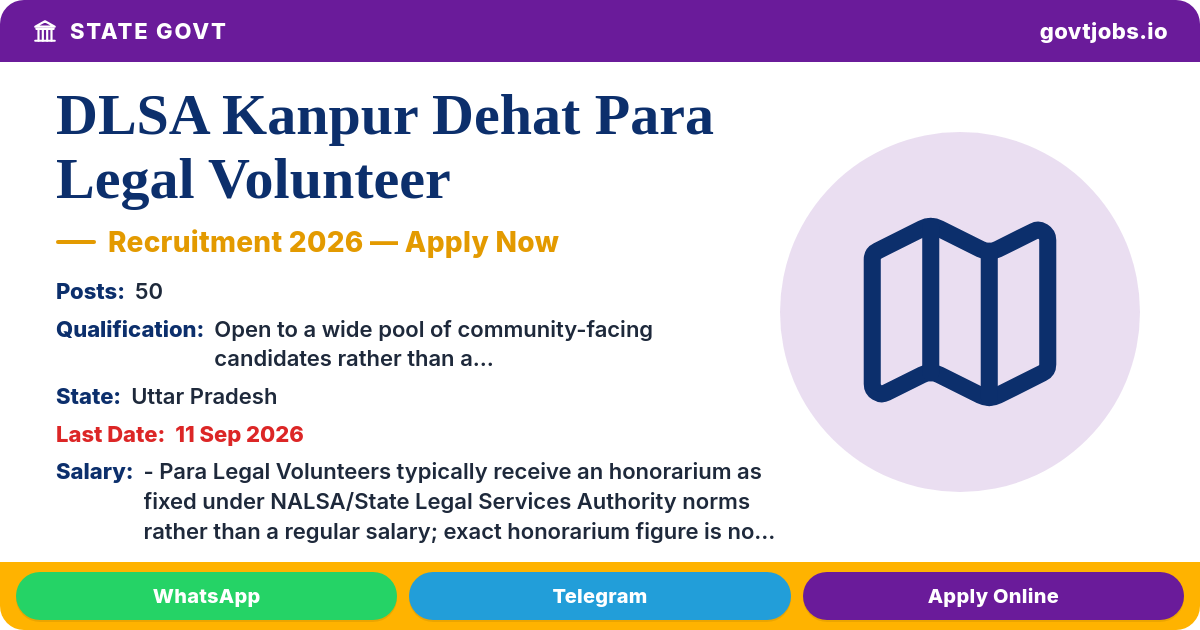 STATE GOVT

govtjobs.io

DLSA Kanpur Dehat Para Legal Volunteer

— Recruitment 2026 — Apply Now

Posts: 50

Qualification: Open to a wide pool of community-facing candidates rather than a...

State: Uttar Pradesh

Last Date: 11 Sep 2026

Salary: - Para Legal Volunteers typically receive an honorarium as fixed under NALSA/State Legal Services Authority norms rather than a regular salary; exact honorarium figure is no...

WhatsApp

Telegram

Apply Online